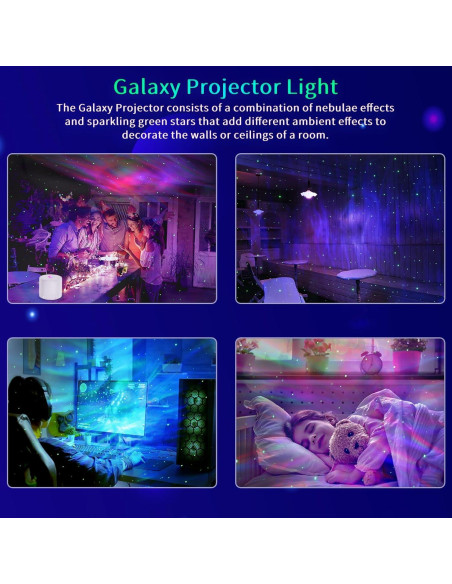 Galaxy Projector Light

The Galaxy Projector consists of a combination of nebulae effects and sparkling green stars that add different ambient effects to decorate the walls or ceilings of a room.